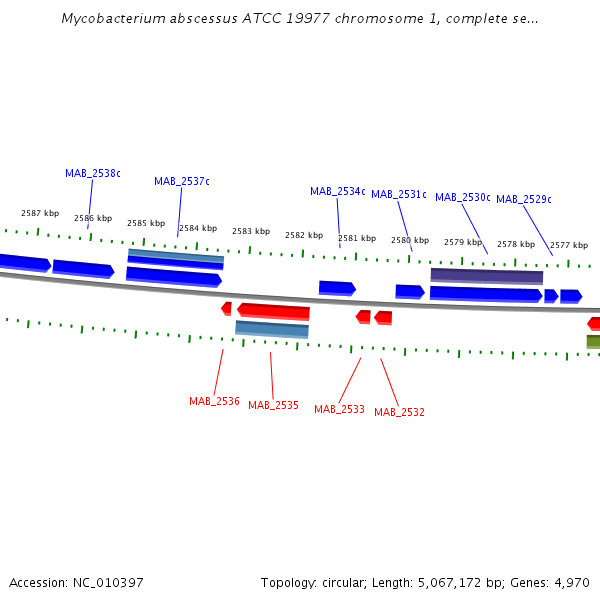 Mycobacterium abscessus ATCC 19977 chromosome 1, complete se...

MAB_2538c
MAB_2537c
MAB_2534c
MAB_2531c
MAB_2530c
MAB_2529c

2587 kbp
2586 kbp
2585 kbp
2584 kbp
2583 kbp
2582 kbp
2581 kbp
2580 kbp
2579 kbp
2578 kbp
2577 kbp

MAB_2536
MAB_2535
MAB_2533
MAB_2532

Accession: NC_010397

Topology: circular; Length: 5,067,172 bp; Genes: 4,970